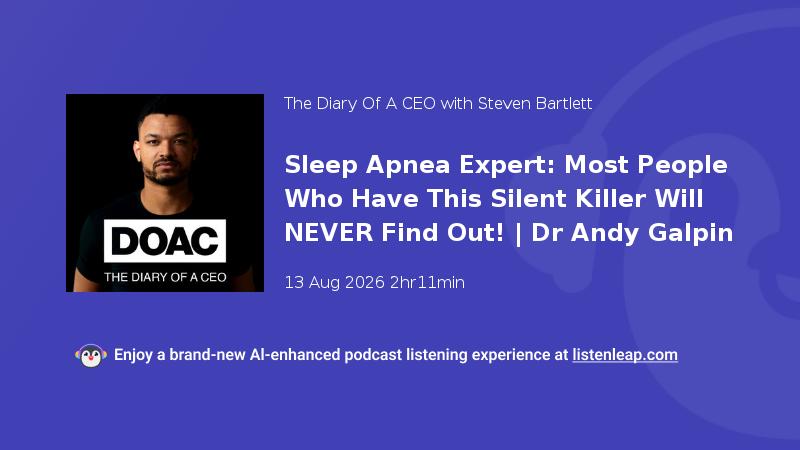 DOAC
THE DIARY OF A CEO

The Diary Of A CEO with Steven Bartlett

Sleep Apnea Expert: Most People Who Have This Silent Killer Will NEVER Find Out! | Dr Andy Galpin

13 Aug 2026 2hr11min

Enjoy a brand-new AI-enhanced podcast listening experience at listenleap.com